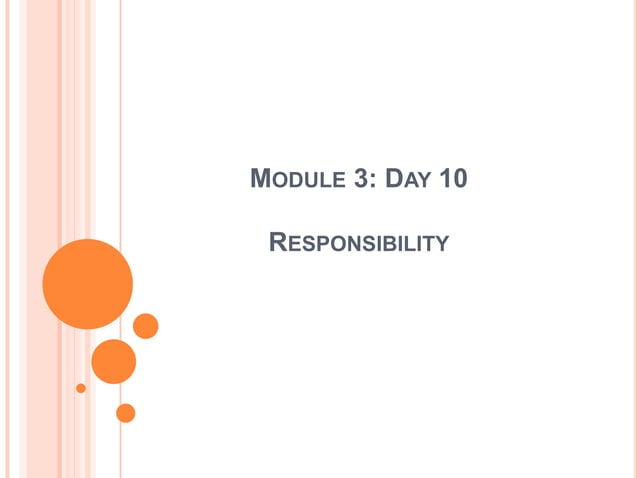 MODULE 3: DAY 10

RESPONSIBILITY